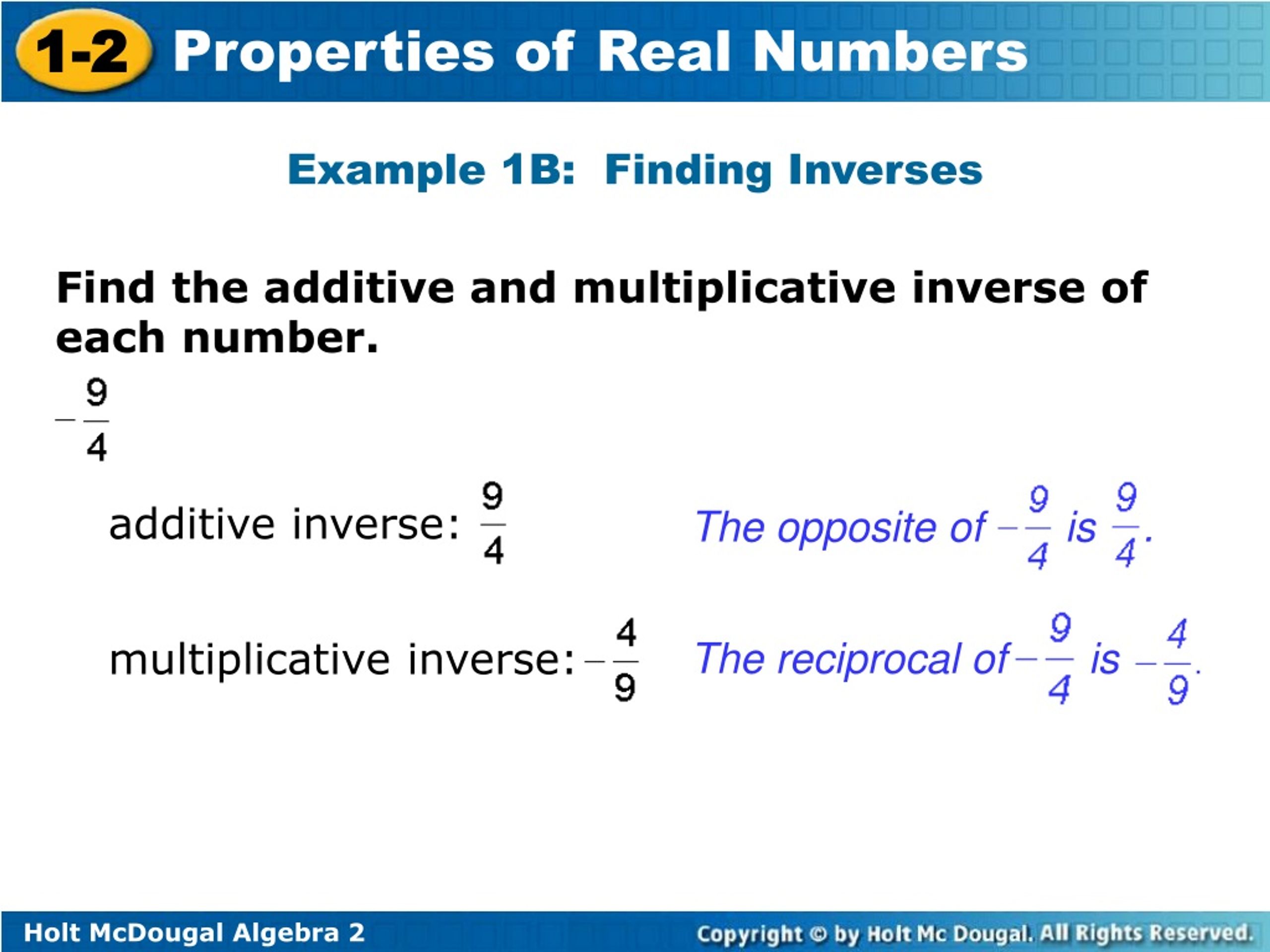 1-2 Properties of Real Numbers

Example 1B: Finding Inverses

Find the additive and multiplicative inverse of each number.

$-\frac{9}{4}$

additive inverse: $\frac{9}{4}$

The opposite of $-\frac{9}{4}$ is $\frac{9}{4}$.

multiplicative inverse: $-\frac{4}{9}$

The reciprocal of $-\frac{9}{4}$ is $-\frac{4}{9}$.

Holt McDougal Algebra 2

Copyright © by Holt Mc Dougal. All Rights Reserved.